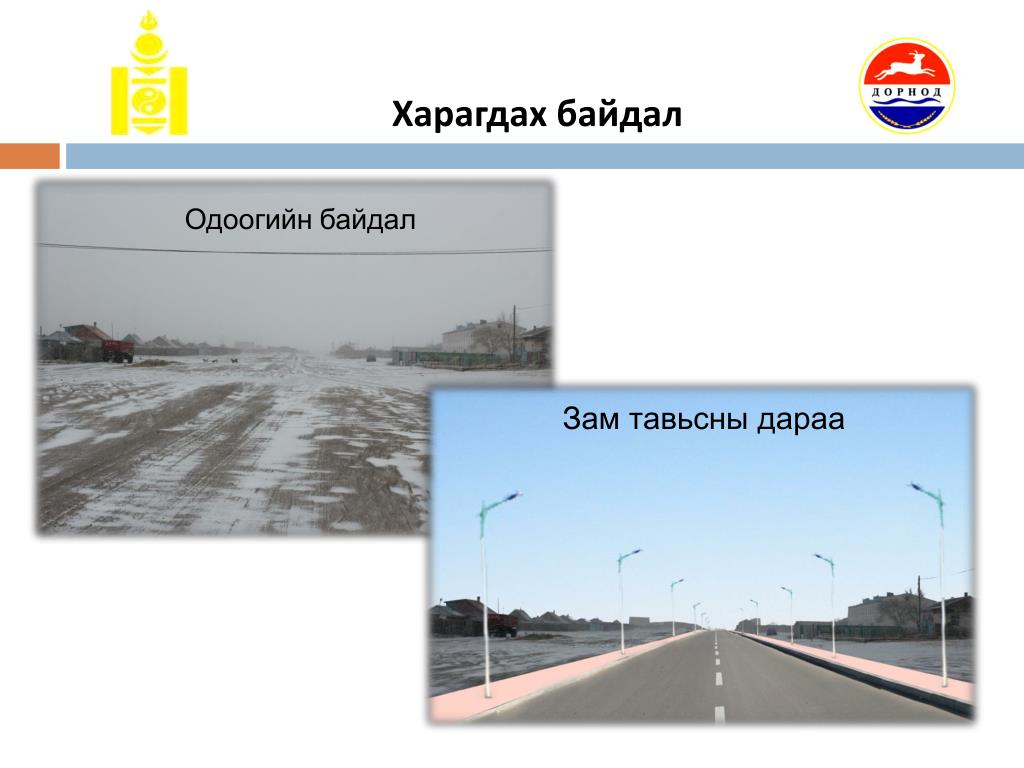 ДОРНОД

Харагдах байдал

Одоогийн байдал

Зам тавьсны дараа